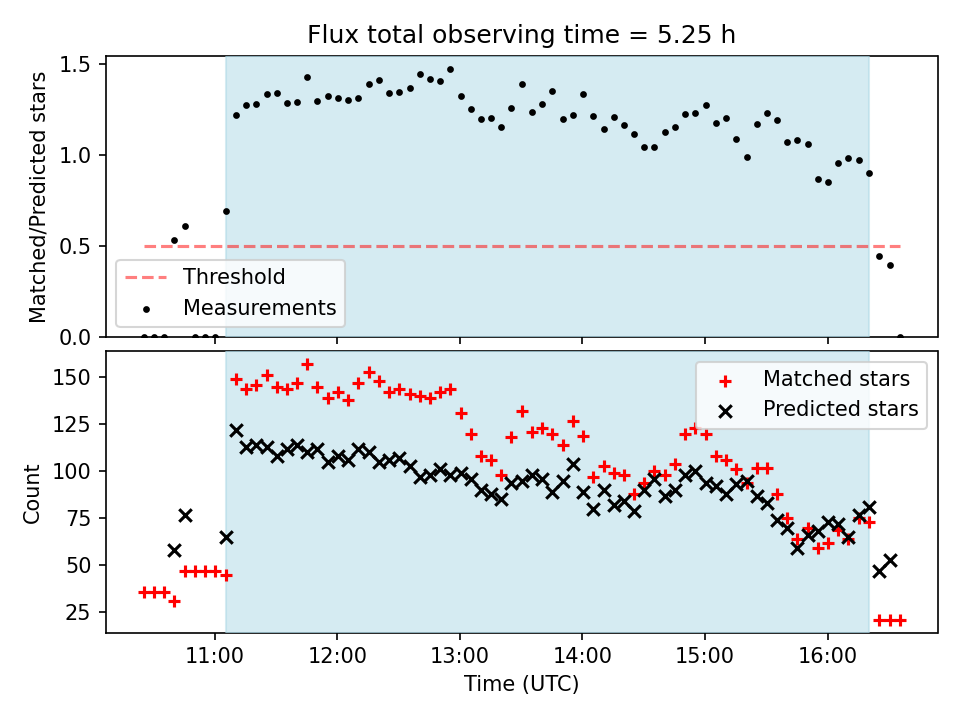 Flux total observing time = 5.25 h

Matched/Predicted stars

1.5
1.0
0.5
0.0

Threshold
Measurements

Count

150
125
100
75
50
25

Matched stars
Predicted stars

11:00
12:00
13:00
14:00
15:00
16:00

Time (UTC)